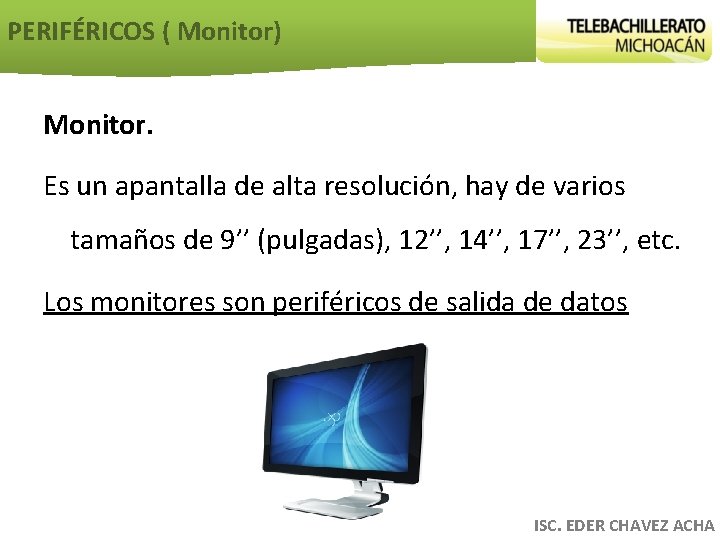 PERIFÉRICOS ( Monitor)

TELEBACHILLERATO
MICHOACÁN

Monitor.

Es un apantalla de alta resolución, hay de varios tamaños de 9’’ (pulgadas), 12’’, 14’’, 17’’, 23’’, etc.

Los monitores son periféricos de salida de datos

ISC. EDER CHAVEZ ACHA